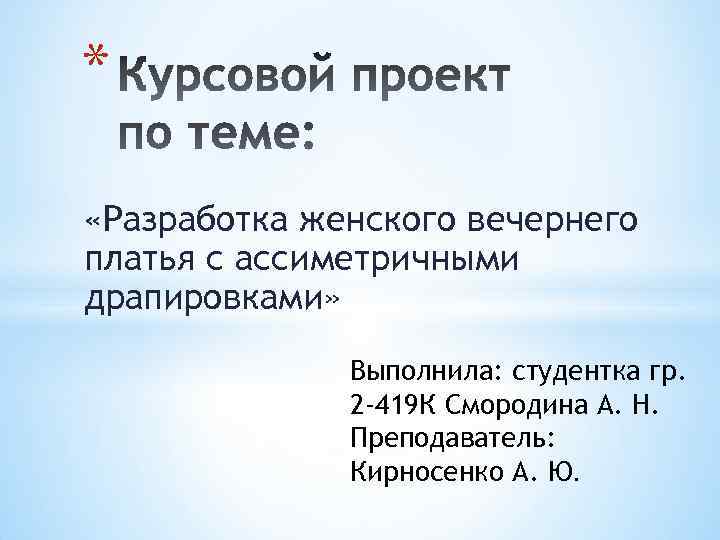 * Курсовой проект по теме:

«Разработка женского вечернего платья с ассиметричными драпировками»

Выполнила: студентка гр. 2-419К Смородина А. Н.
Преподаватель: Кирносенко А. Ю.